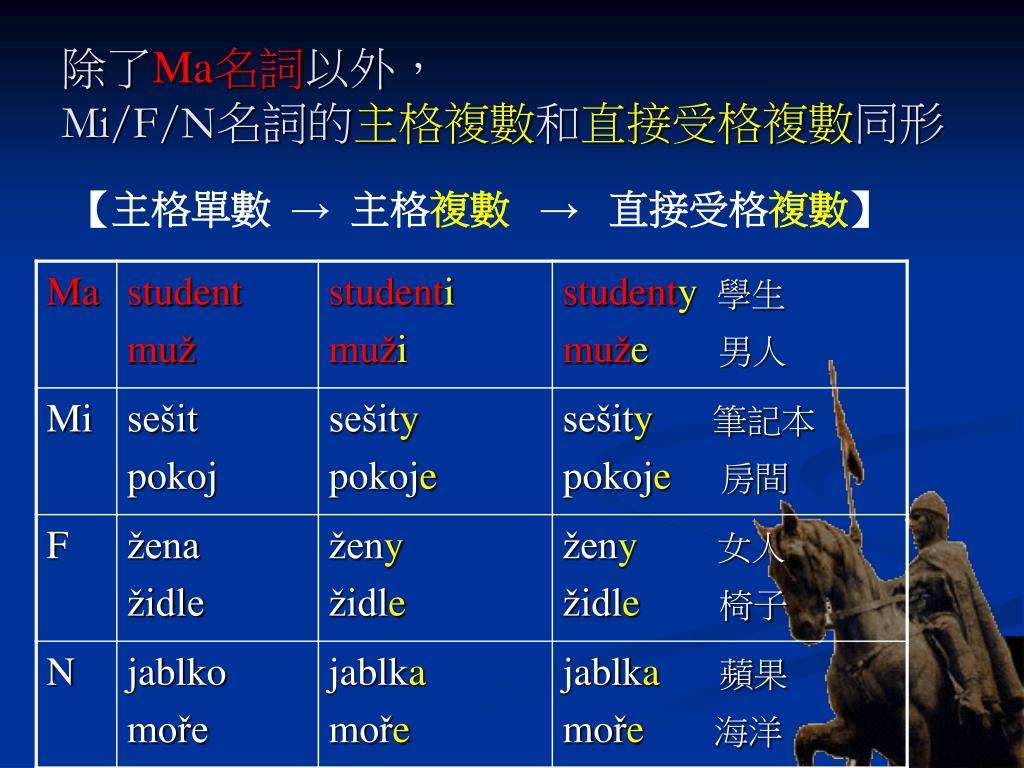 除了Ma名詞以外，
Mi/F/N名詞的主格複數和直接受格複數同形

【主格單數 → 主格複數 → 直接受格複數】

| Ma | student<br>muž | studenti<br>muži | studenty 學生<br>muže 男人 |
|---|---|---|---|
| Mi | sešit<br>pokoj | sešity<br>pokoje | sešity 筆記本<br>pokoje 房間 |
| F | žena<br>židle | ženy<br>židle | ženy 女人<br>židle 椅子 |
| N | jablko<br>moře | jablka<br>moře | jablka 蘋果<br>moře 海洋 |